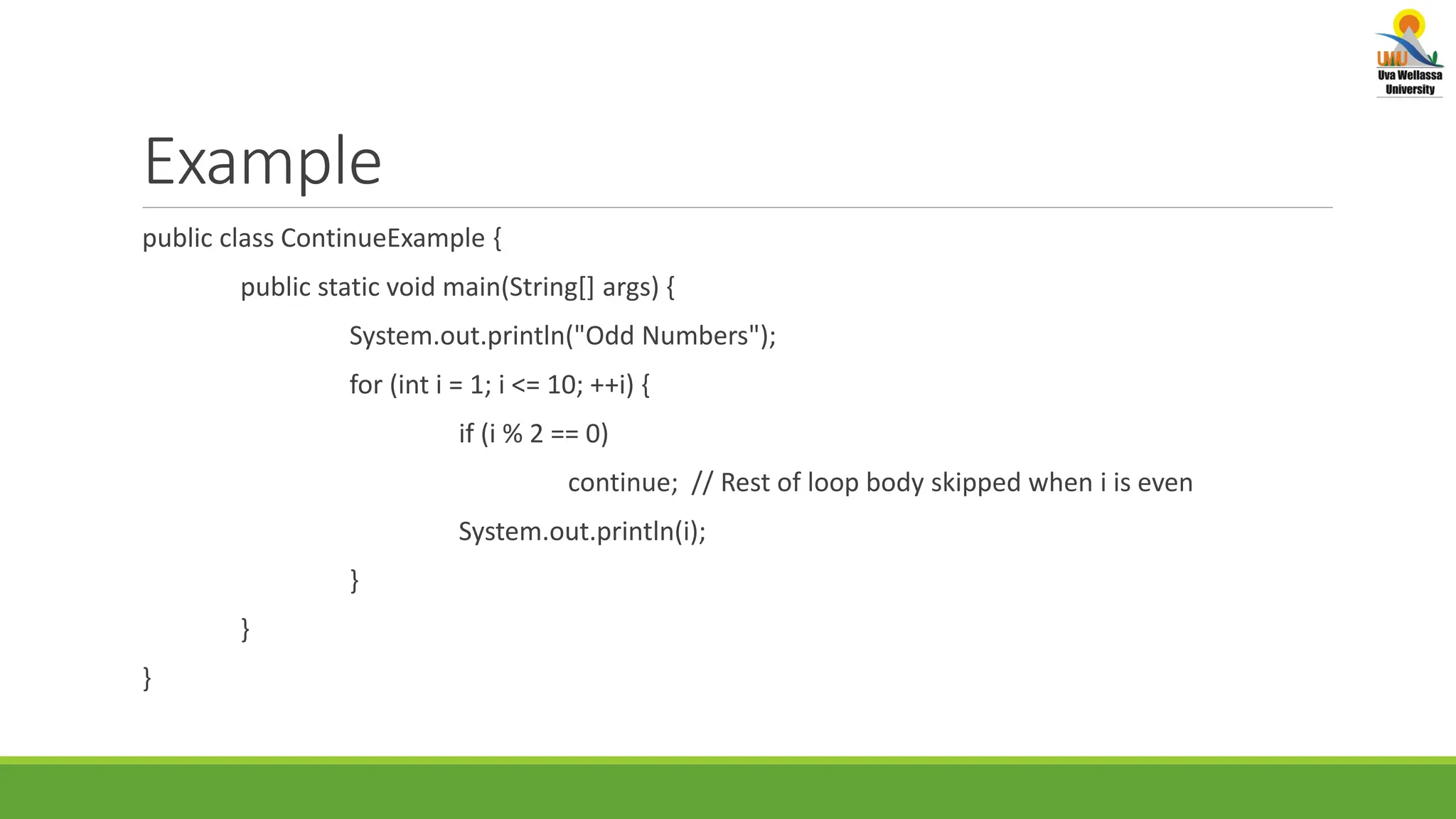 UWU
Uva Wellassa University

Example

public class ContinueExample {

public static void main(String[] args) {

System.out.println("Odd Numbers");

for (int i = 1; i <= 10; ++i) {

if (i % 2 == 0)

continue; // Rest of loop body skipped when i is even

System.out.println(i);

}

}

}